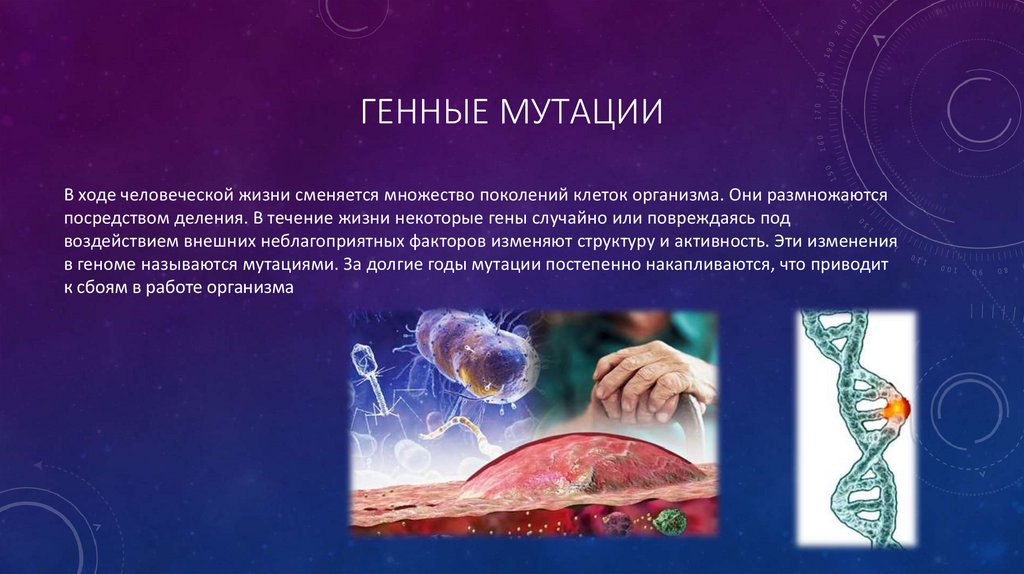 ГЕННЫЕ МУТАЦИИ

В ходе человеческой жизни сменяется множество поколений клеток организма. Они размножаются посредством деления. В течение жизни некоторые гены случайно или повреждаясь под воздействием внешних неблагоприятных факторов изменяют структуру и активность. Эти изменения в геноме называются мутациями. За долгие годы мутации постепенно накапливаются, что приводит к сбоям в работе организма